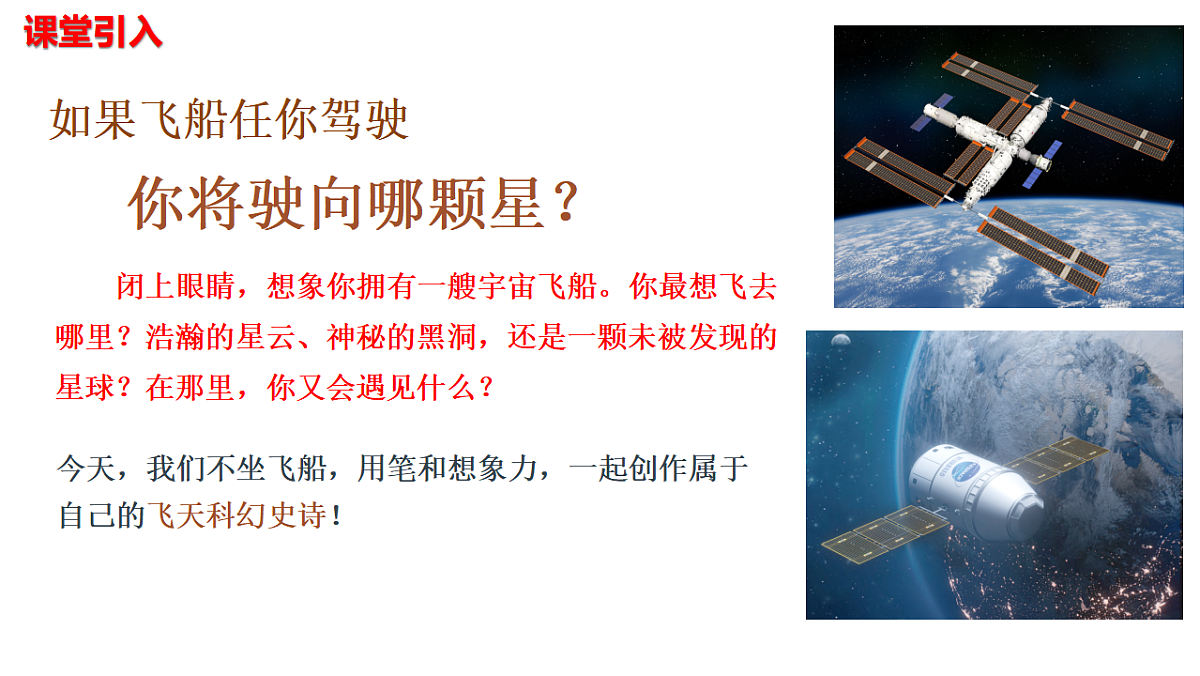 课堂引入

如果飞船任你驾驶

你将驶向哪颗星？

闭上眼睛，想象你拥有一艘宇宙飞船。你最想飞去哪里？浩瀚的星云、神秘的黑洞，还是一颗未被发现的星球？在那里，你又会遇见什么？

今天，我们不坐飞船，用笔和想象力，一起创作属于自己的飞天科幻史诗！